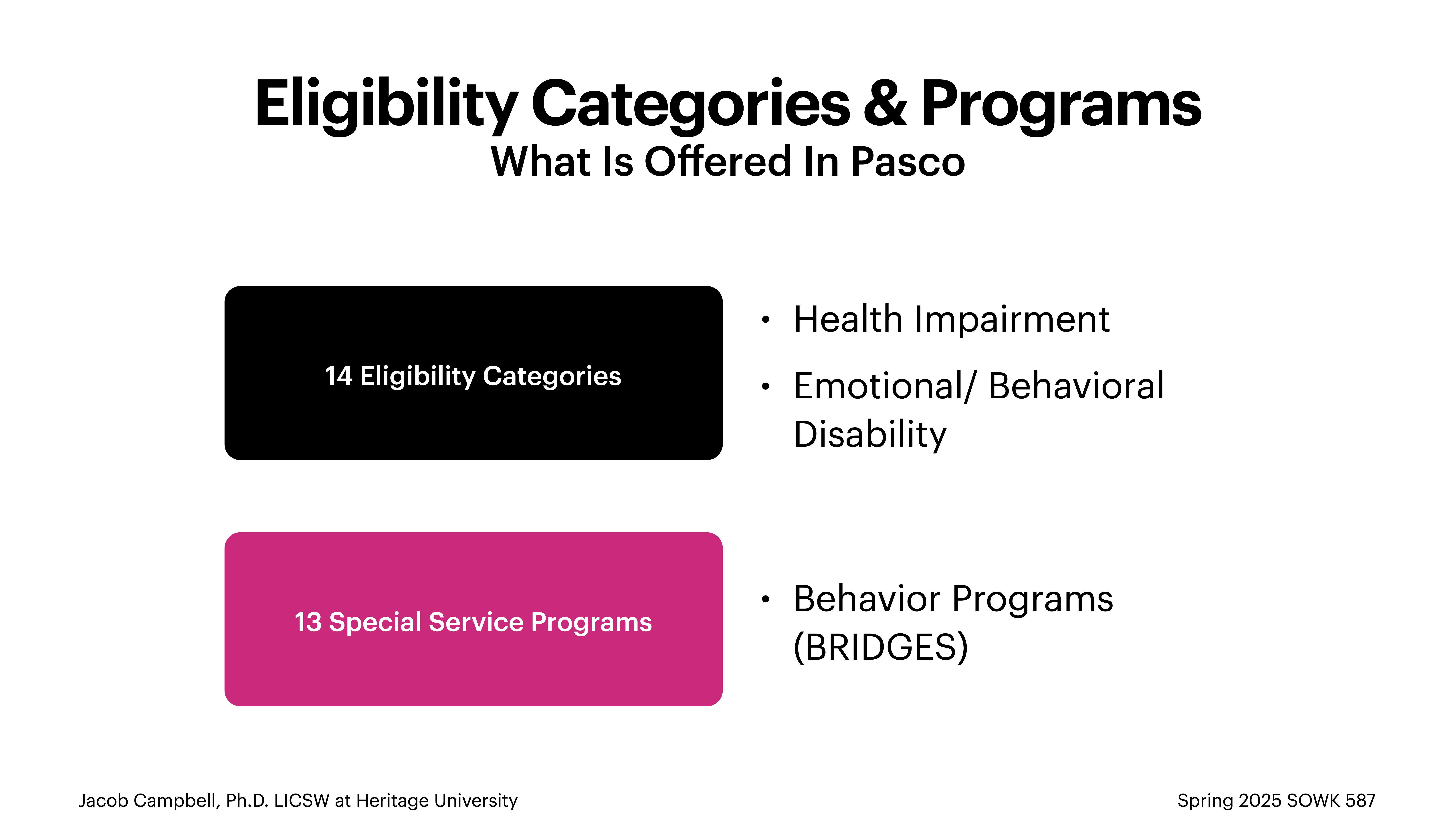 Eligibility Categories & Programs
What Is Offered In Pasco

14 Eligibility Categories

• Health Impairment
• Emotional/ Behavioral Disability

13 Special Service Programs

• Behavior Programs (BRIDGES)

Jacob Campbell, Ph.D. LICSW at Heritage University

Spring 2025 SOWK 587